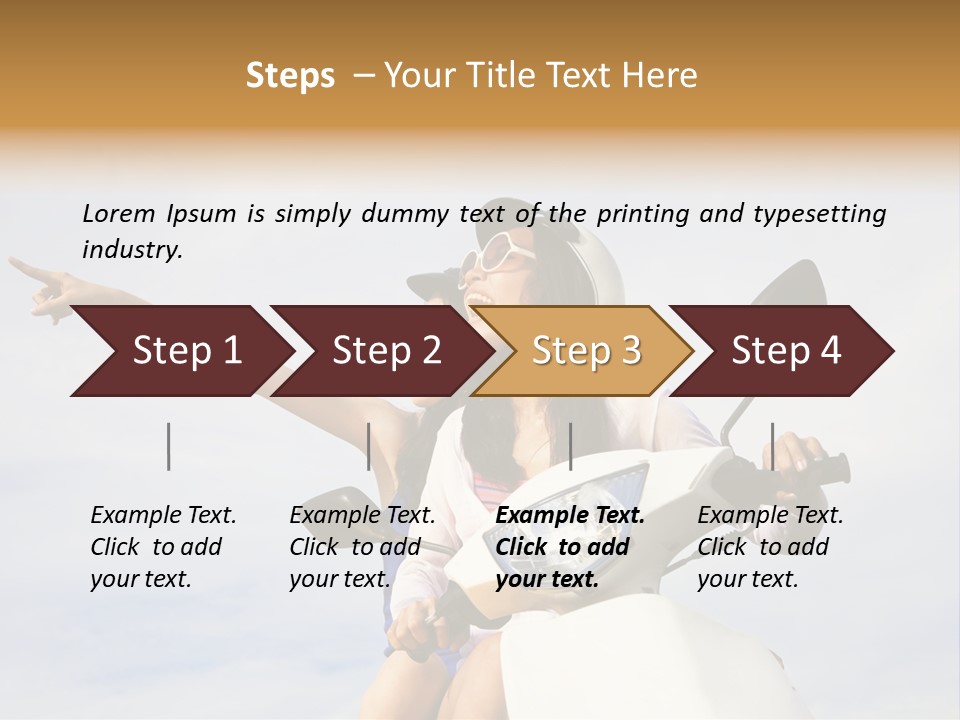 Steps – Your Title Text Here

Lorem Ipsum is simply dummy text of the printing and typesetting industry.

Step 1

Step 2

Step 3

Step 4

Example Text. Click to add your text.

Example Text. Click to add your text.

Example Text. Click to add your text.

Example Text. Click to add your text.